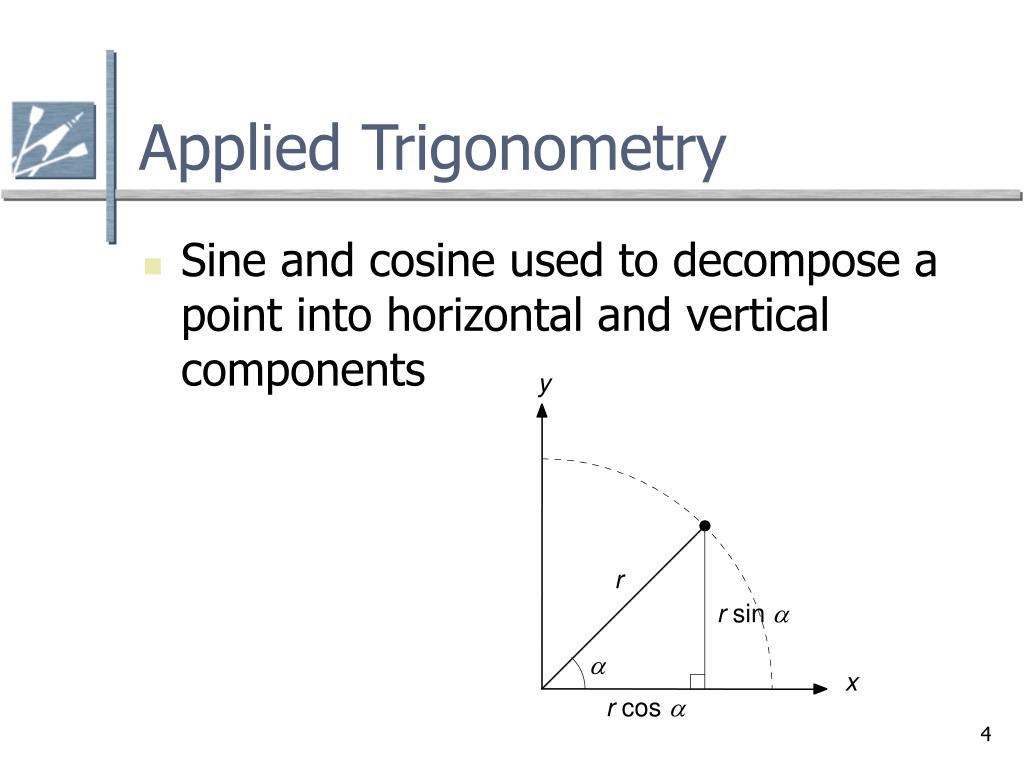 Applied Trigonometry

Sine and cosine used to decompose a point into horizontal and vertical components

$y$

$r$

$r \sin \alpha$

$\alpha$

$x$

$r \cos \alpha$

4